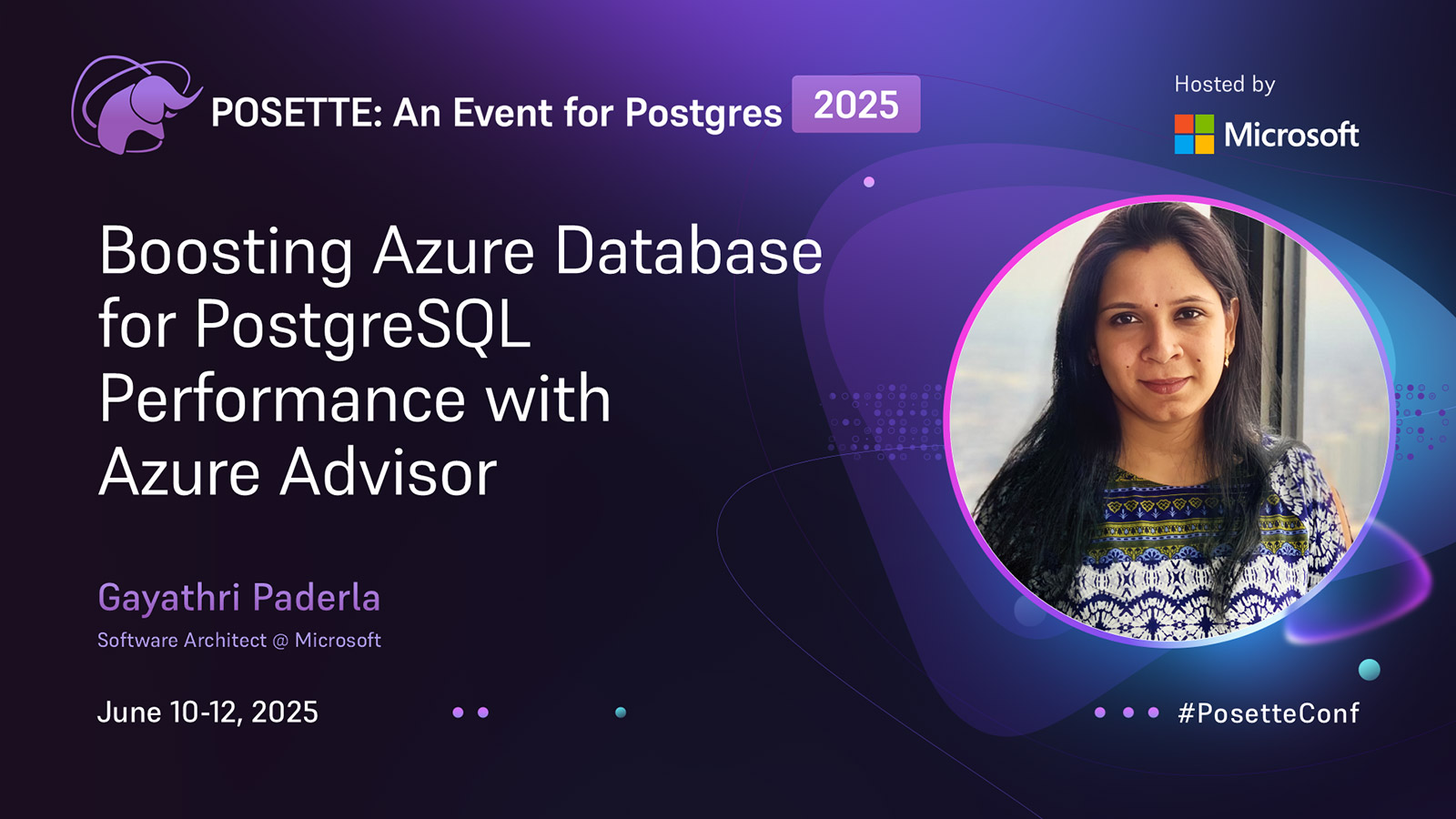 POSETTE: An Event for Postgres 2025

Hosted by

Microsoft

Boosting Azure Database for PostgreSQL Performance with Azure Advisor

Gayathri Paderla

Software Architect @ Microsoft

June 10-12, 2025

#PosetteConf